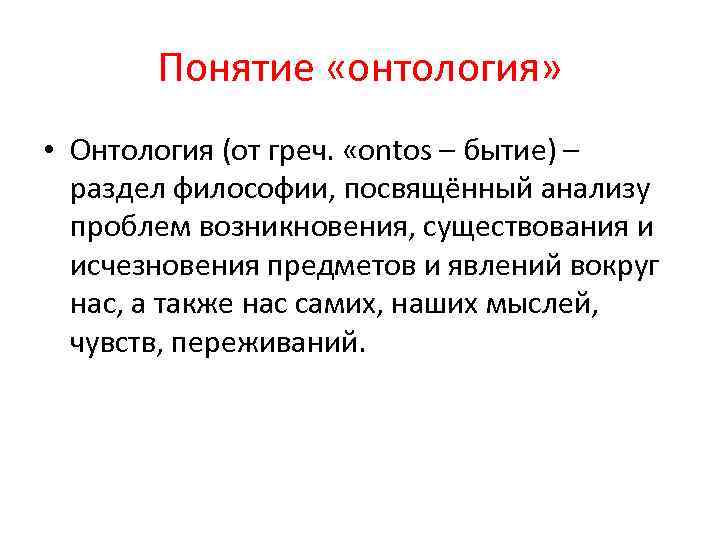 Понятие «онтология»

• Онтология (от греч. «ontos – бытие) – раздел философии, посвящённый анализу проблем возникновения, существования и исчезновения предметов и явлений вокруг нас, а также нас самих, наших мыслей, чувств, переживаний.